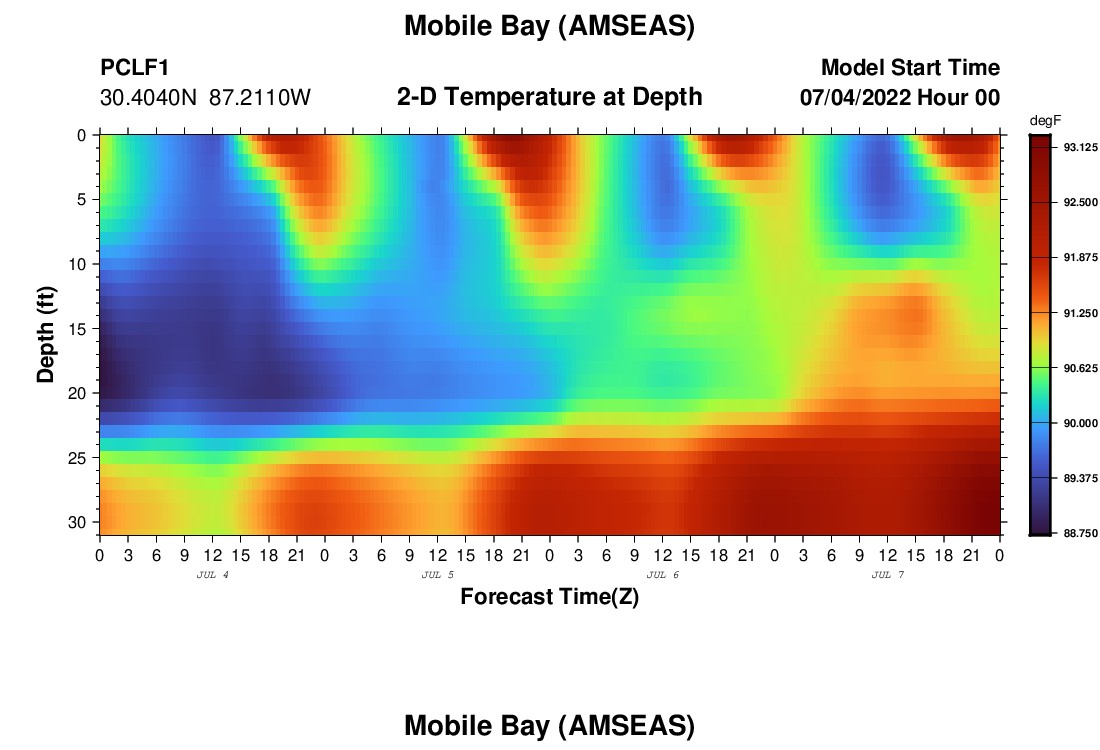 Mobile Bay (AMSEAS)

PCLF1
30.4040N 87.2110W

2-D Temperature at Depth

Model Start Time
07/04/2022 Hour 00

degF
93.125
92.500
91.875
91.250
90.625
90.000
89.375
88.750

Depth (ft)
0
5
10
15
20
25
30

0 3 6 9 12 15 18 21 0 3 6 9 12 15 18 21 0 3 6 9 12 15 18 21 0 3 6 9 12 15 18 21 0
JUL 4
JUL 5
JUL 6
JUL 7

Forecast Time(Z)

Mobile Bay (AMSEAS)